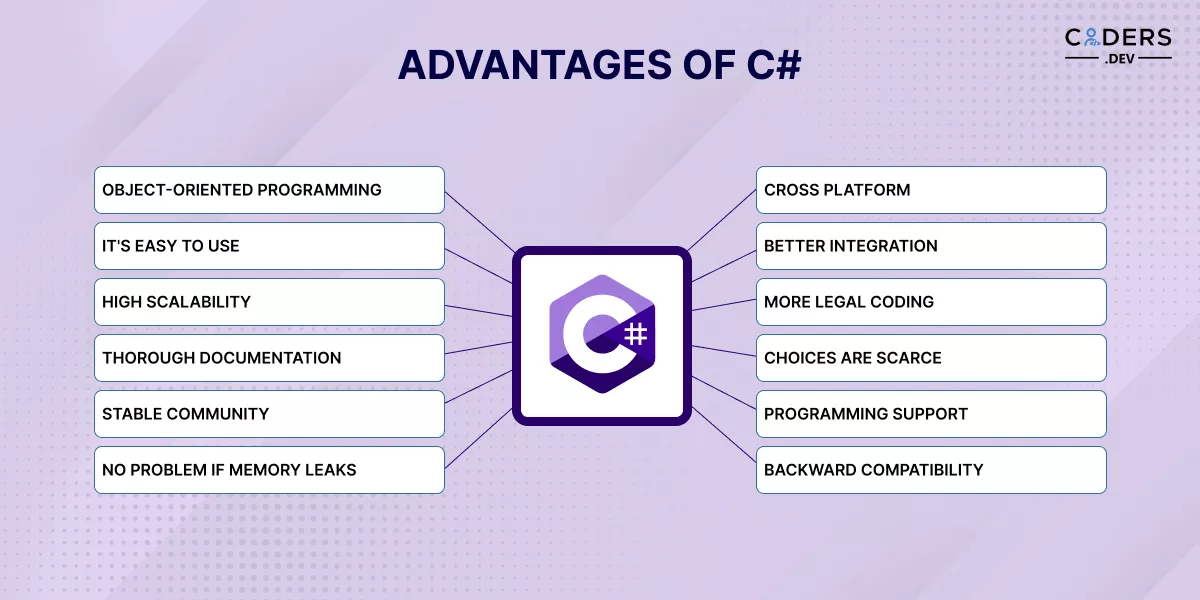 ADVANTAGES OF C#

CODERS .DEV

OBJECT-ORIENTED PROGRAMMING

IT'S EASY TO USE

HIGH SCALABILITY

THOROUGH DOCUMENTATION

STABLE COMMUNITY

NO PROBLEM IF MEMORY LEAKS

C#

CROSS PLATFORM

BETTER INTEGRATION

MORE LEGAL CODING

CHOICES ARE SCARCE

PROGRAMMING SUPPORT

BACKWARD COMPATIBILITY